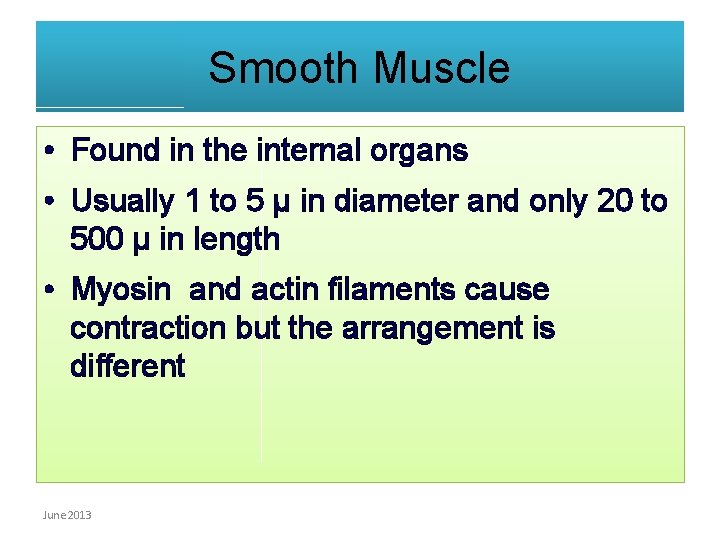 Smooth Muscle

• Found in the internal organs

• Usually 1 to 5 μ in diameter and only 20 to 500 μ in length

• Myosin  and actin filaments cause contraction but the arrangement is different

June 2013